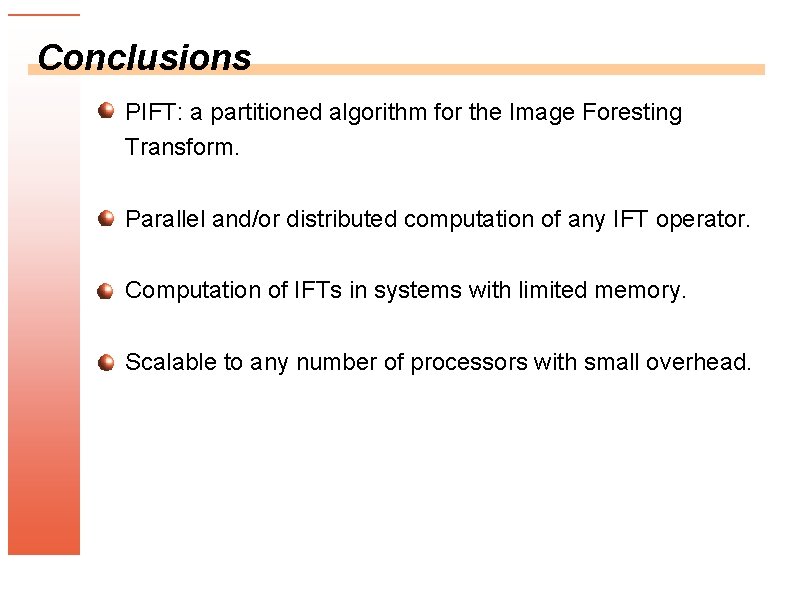 Conclusions

PIFT: a partitioned algorithm for the Image Foresting Transform.

Parallel and/or distributed computation of any IFT operator.

Computation of IFTs in systems with limited memory.

Scalable to any number of processors with small overhead.